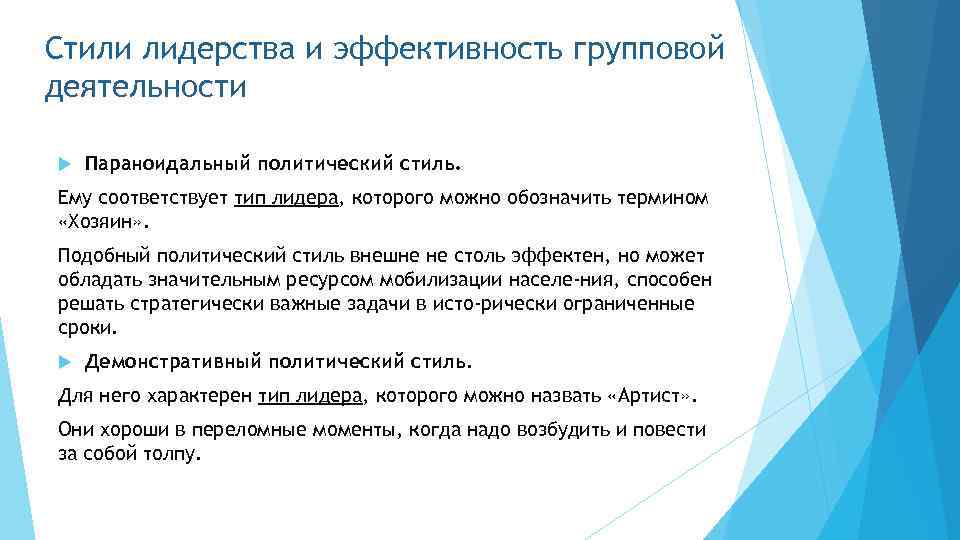 Стили лидерства и эффективность групповой деятельности

Параноидальный политический стиль.

Ему соответствует тип лидера, которого можно обозначить термином «Хозяин».

Подобный политический стиль внешне не столь эффектен, но может обладать значительным ресурсом мобилизации населе-ния, способен решать стратегически важные задачи в исто-рически ограниченные сроки.

Демонстративный политический стиль.

Для него характерен тип лидера, которого можно назвать «Артист».

Они хороши в переломные моменты, когда надо возбудить и повести за собой толпу.